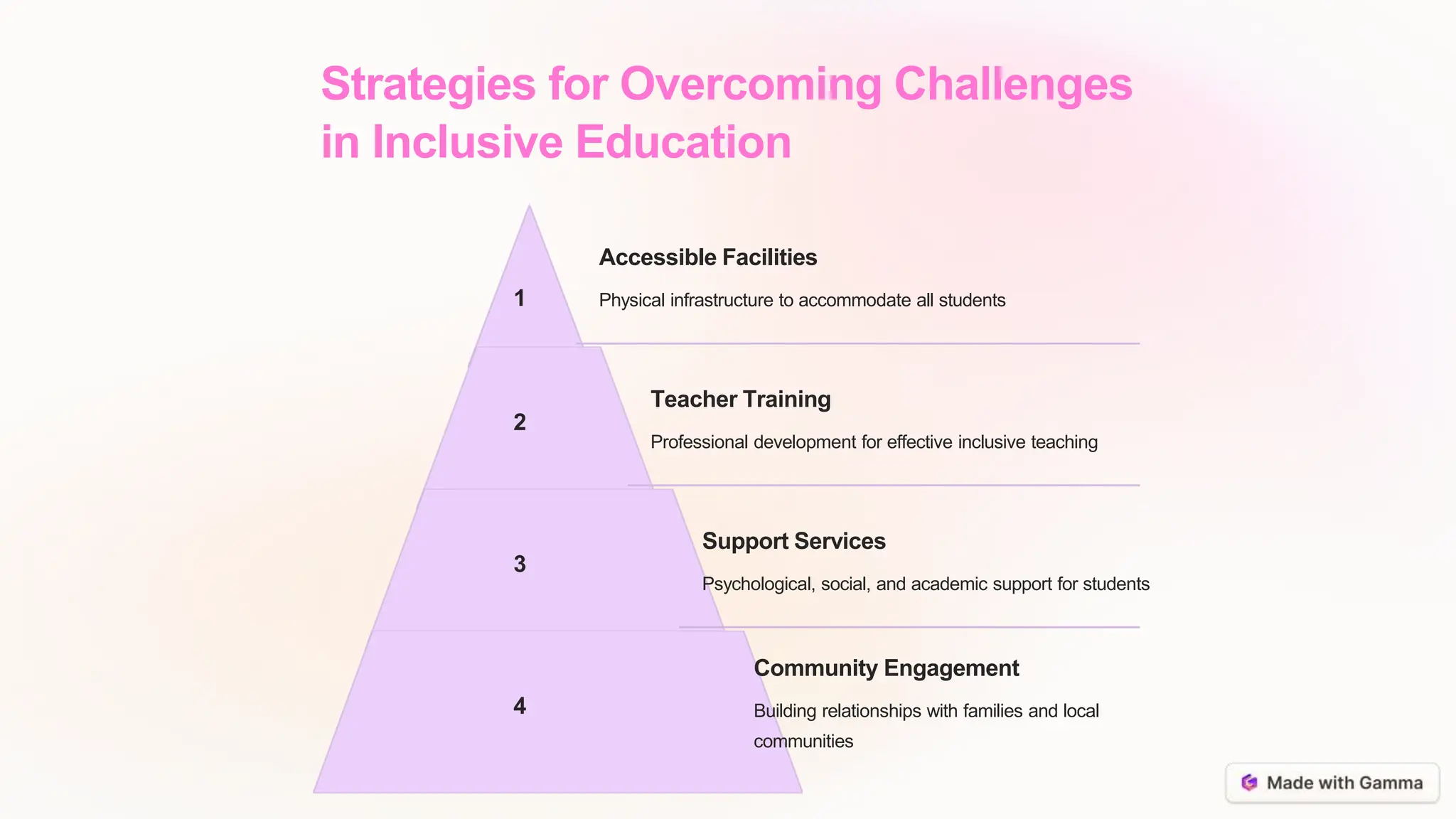 Strategies for Overcoming Challenges in Inclusive Education

1

Accessible Facilities

Physical infrastructure to accommodate all students

2

Teacher Training

Professional development for effective inclusive teaching

3

Support Services

Psychological, social, and academic support for students

4

Community Engagement

Building relationships with families and local communities

Made with Gamma